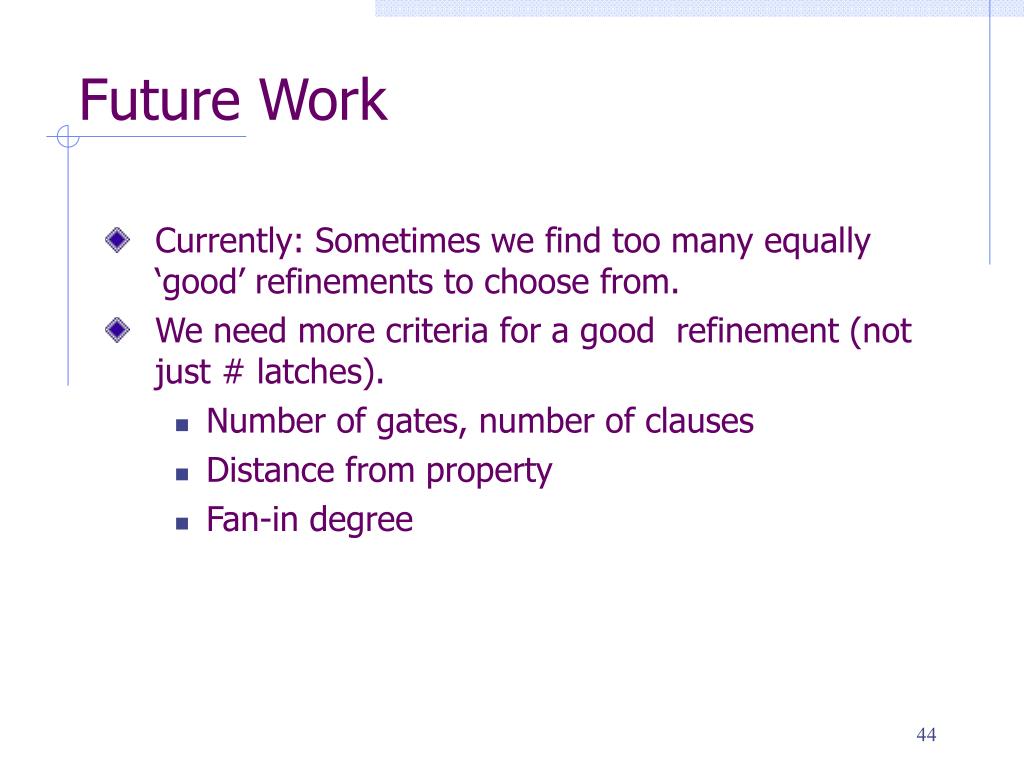 Future Work

Currently: Sometimes we find too many equally ‘good’ refinements to choose from.

We need more criteria for a good refinement (not just # latches).

Number of gates, number of clauses

Distance from property

Fan-in degree

44